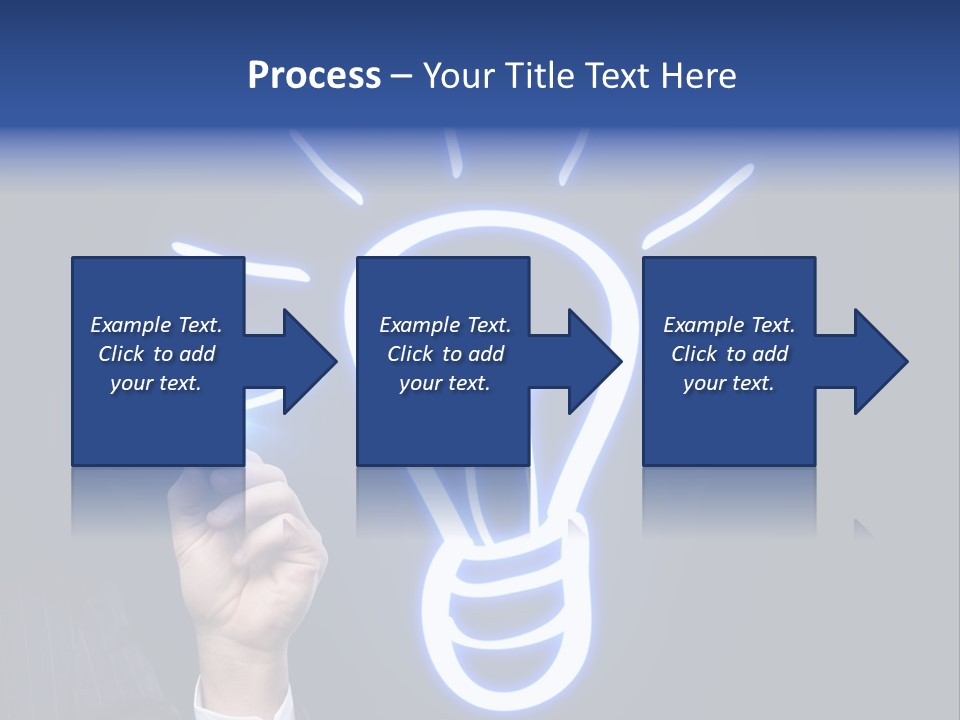 Process – Your Title Text Here

Example Text. Click to add your text.

Example Text. Click to add your text.

Example Text. Click to add your text.